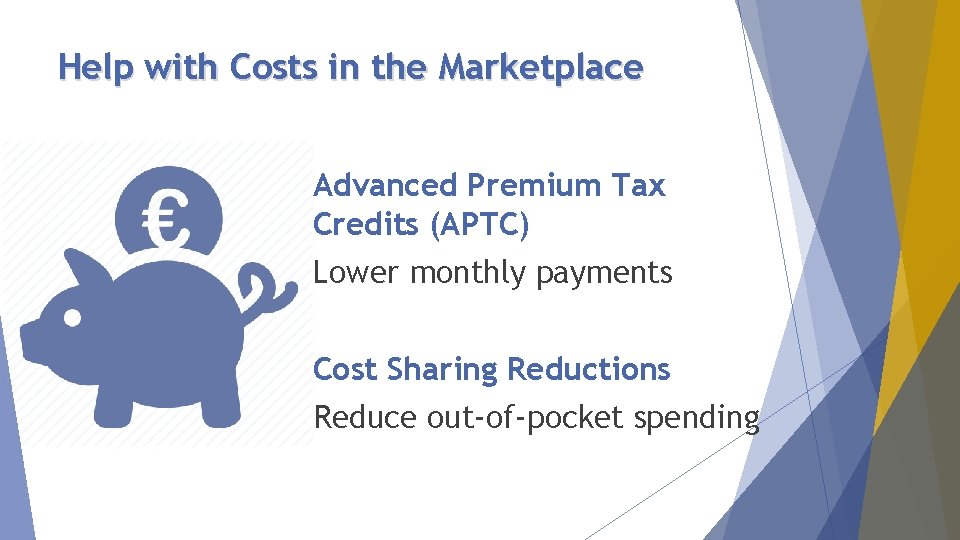 Help with Costs in the Marketplace

€

Advanced Premium Tax Credits (APTC)

Lower monthly payments

Cost Sharing Reductions

Reduce out-of-pocket spending